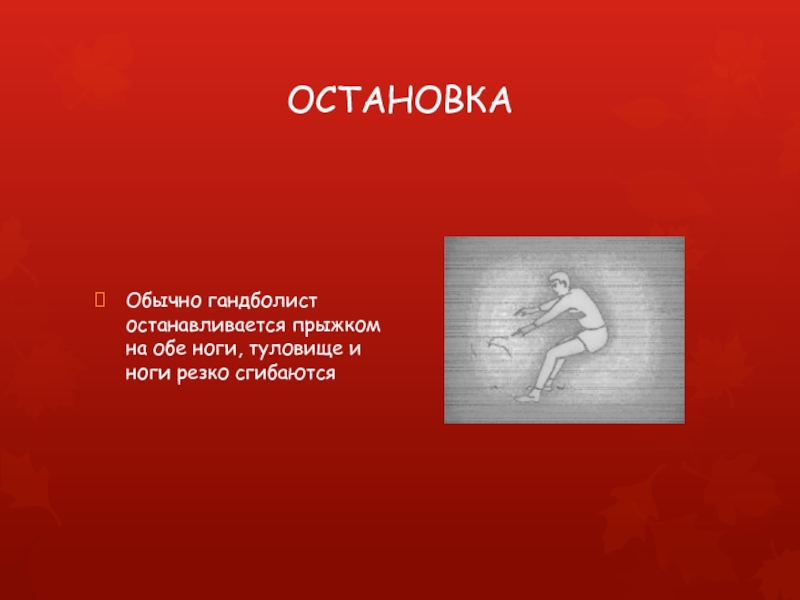 ОСТАНОВКА

Обычно гандболист останавливается прыжком на обе ноги, туловище и ноги резко сгибаются